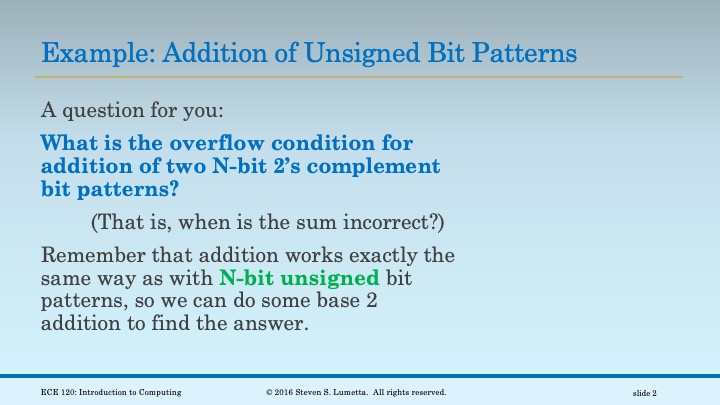 Example: Addition of Unsigned Bit Patterns

A question for you:

What is the overflow condition for addition of two N-bit 2's complement bit patterns?

(That is, when is the sum incorrect?)

Remember that addition works exactly the same way as with N-bit unsigned bit patterns, so we can do some base 2 addition to find the answer.

ECE 120: Introduction to Computing

© 2016 Steven S. Lumetta. All rights reserved.

slide 2